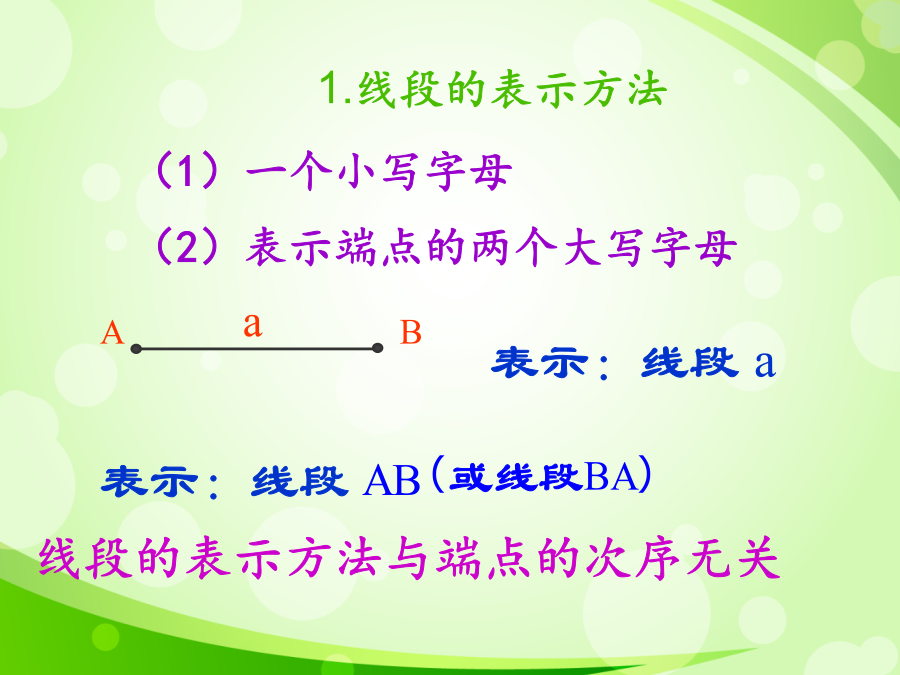 1.线段的表示方法

（1）一个小写字母

（2）表示端点的两个大写字母

A a B

表示：线段 a

表示：线段 AB（或线段BA）

线段的表示方法与端点的次序无关